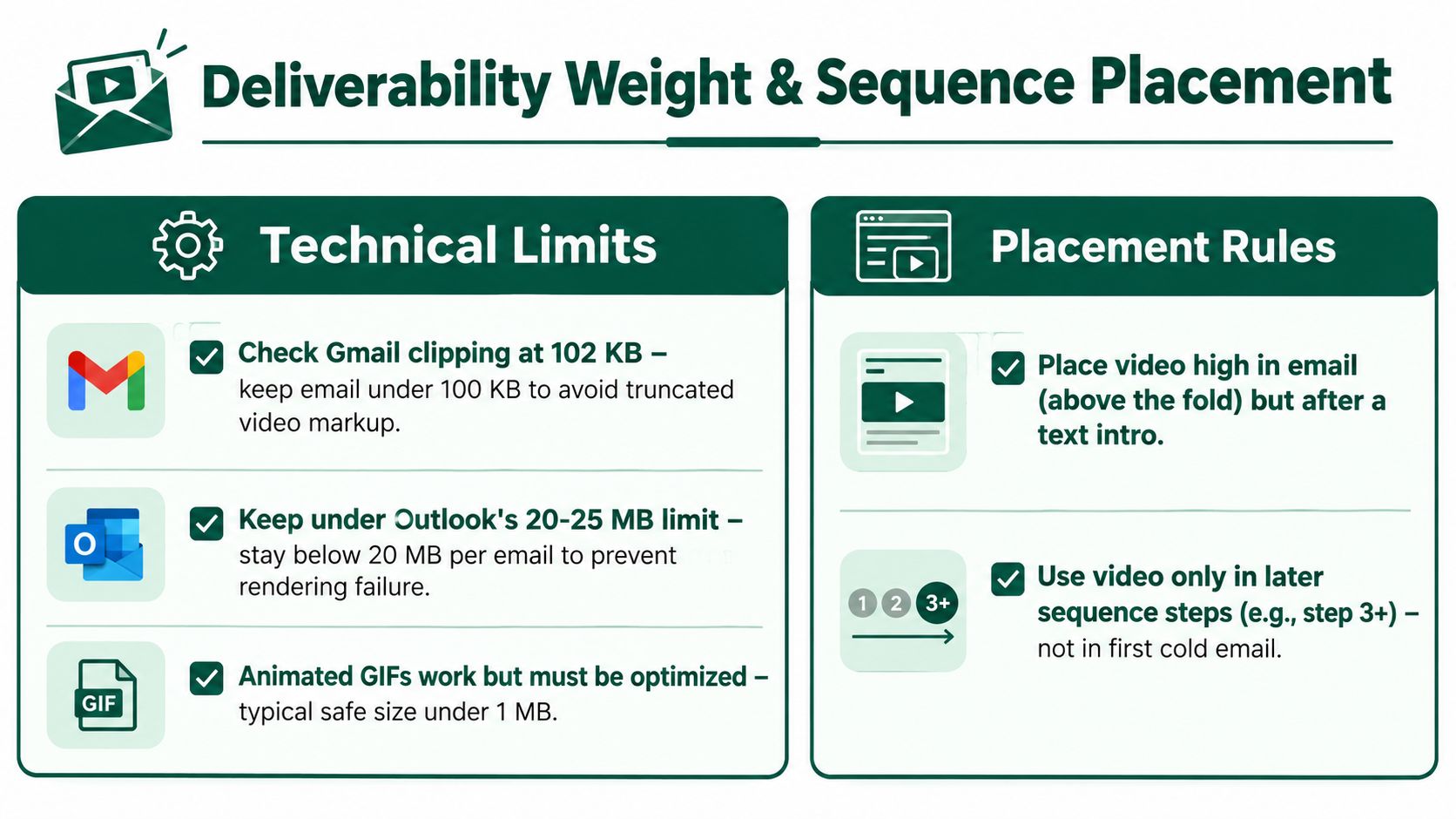 Deliverability Weight & Sequence Placement

Technical Limits

Check Gmail clipping at 102 KB – keep email under 100 KB to avoid truncated video markup.

O

Keep under Outlook's 20-25 MB limit – stay below 20 MB per email to prevent rendering failure.

GIF

Animated GIFs work but must be optimized – typical safe size under 1 MB.

Placement Rules

Place video high in email (above the fold) but after a text intro.

1 2 3+

Use video only in later sequence steps (e.g., step 3+) – not in first cold email.